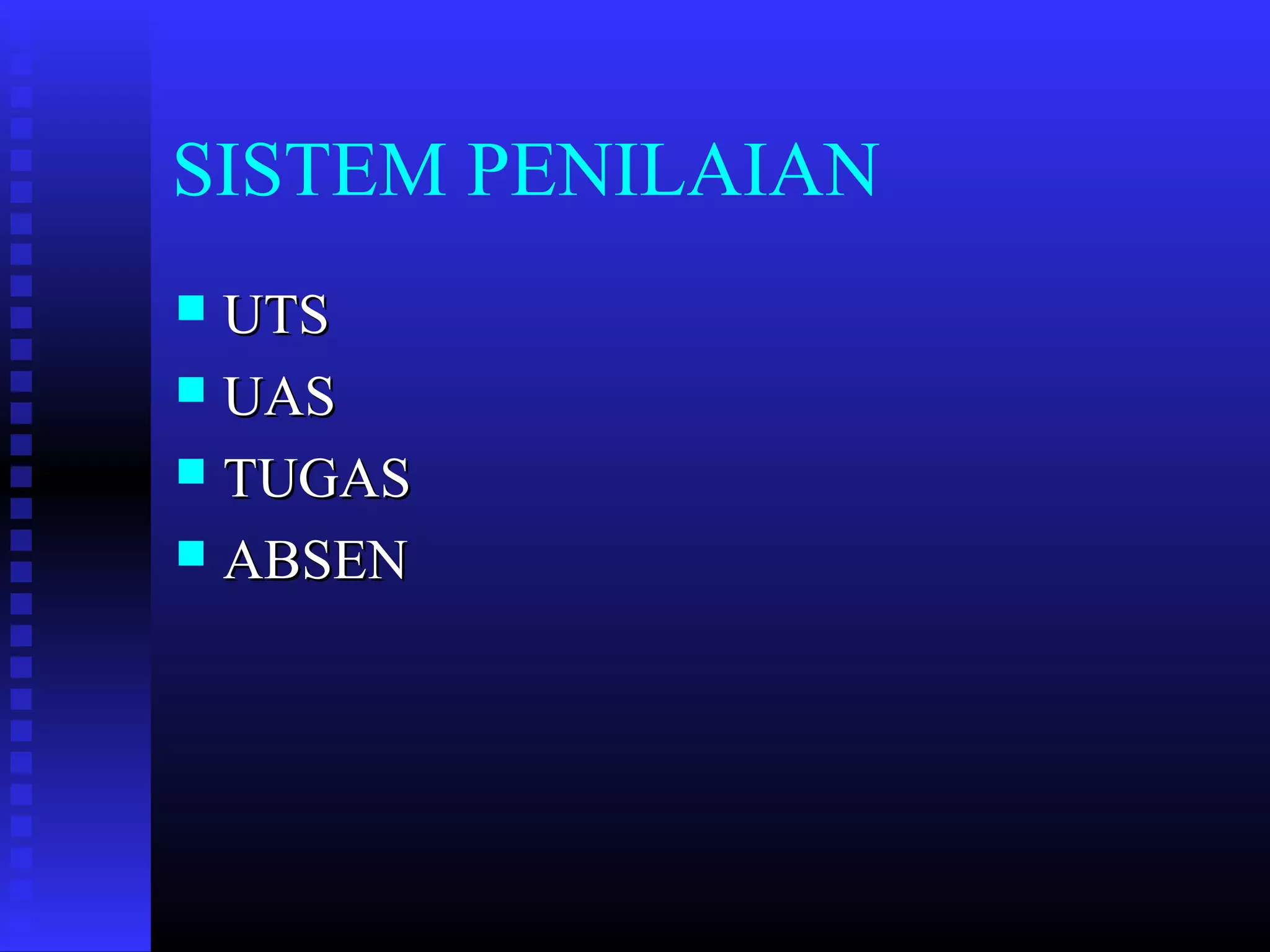 SISTEM PENILAIAN

- UTS
- UAS
- TUGAS
- ABSEN